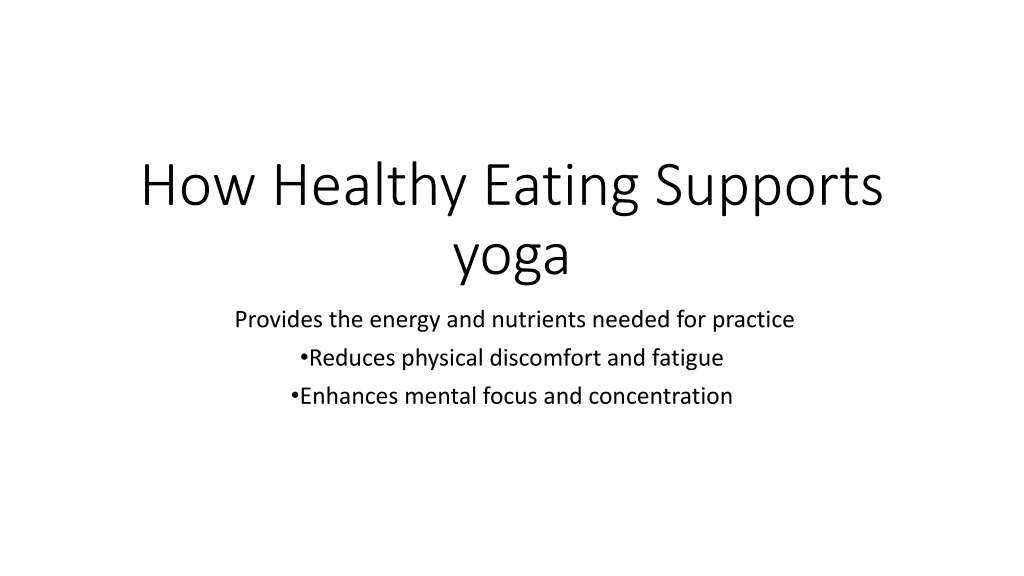 How Healthy Eating Supports yoga

Provides the energy and nutrients needed for practice
•Reduces physical discomfort and fatigue
•Enhances mental focus and concentration